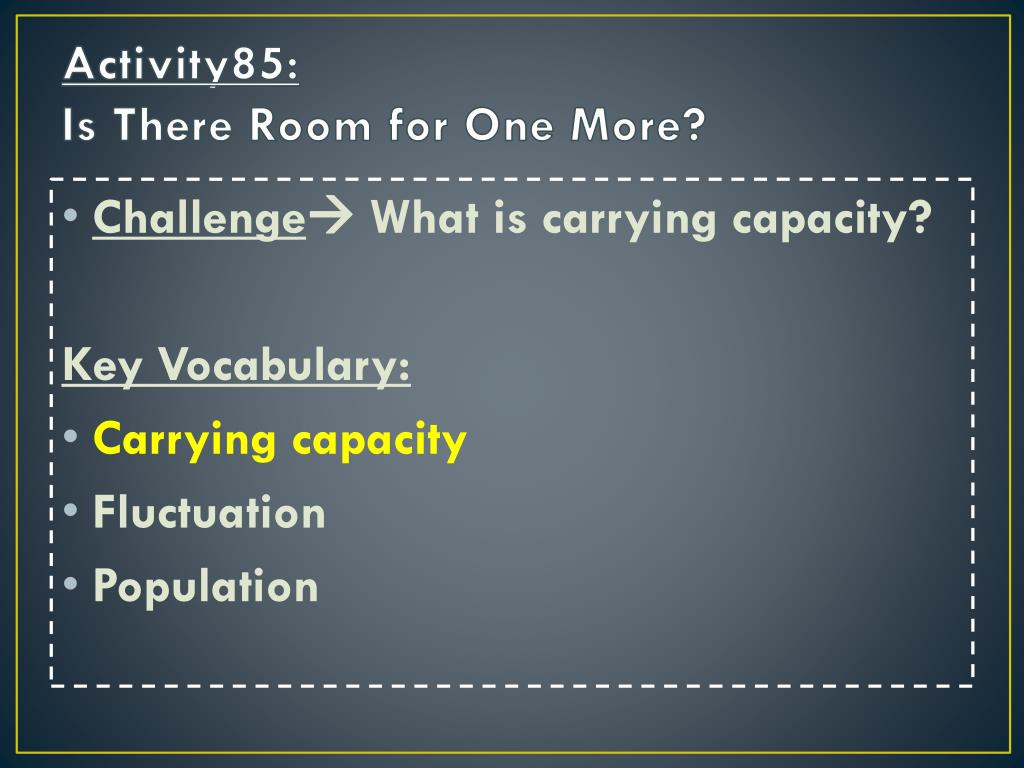 Activity85:
Is There Room for One More?

• Challenge→ What is carrying capacity?

Key Vocabulary:
• Carrying capacity
• Fluctuation
• Population